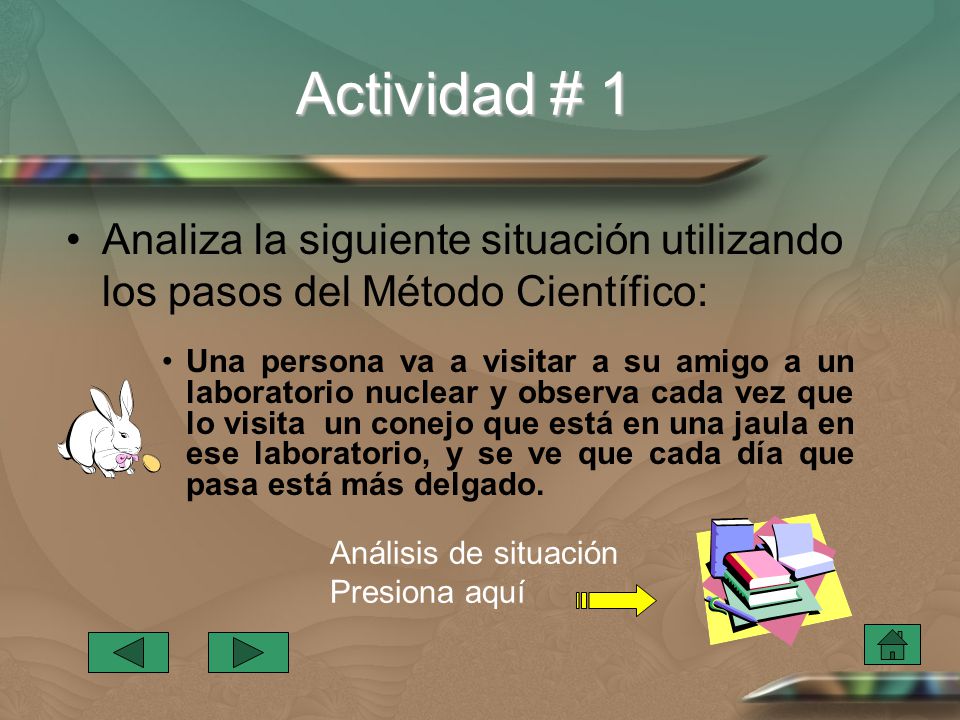 Actividad # 1

• Analiza la siguiente situación utilizando los pasos del Método Científico:

• Una persona va a visitar a su amigo a un laboratorio nuclear y observa cada vez que lo visita un conejo que está en una jaula en ese laboratorio, y se ve que cada día que pasa está más delgado.

Análisis de situación
Presiona aquí